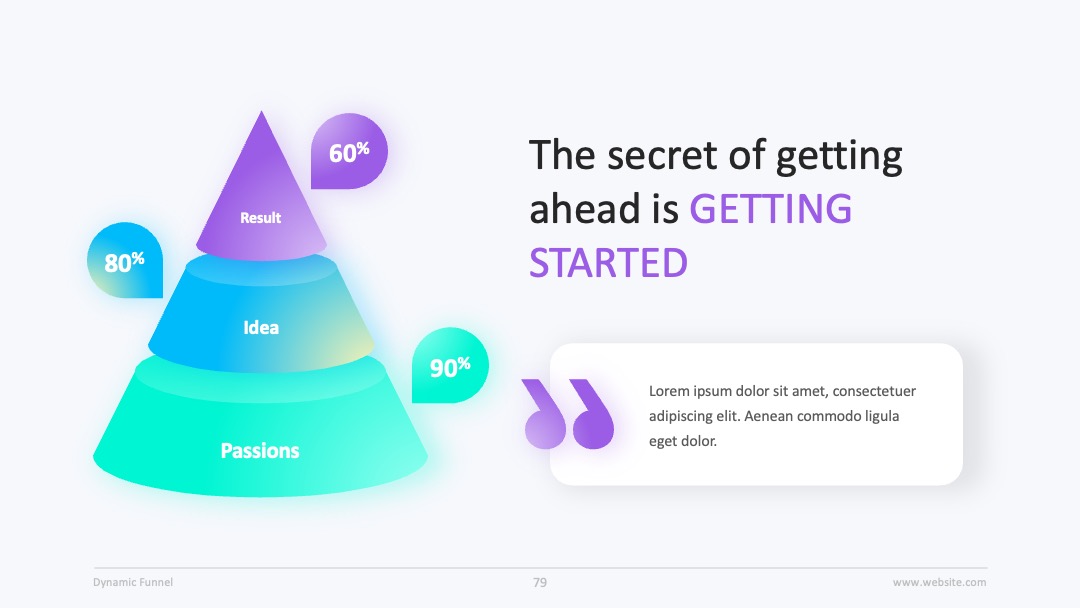 60%

Result

80%

Idea

90%

Passions

The secret of getting ahead is GETTING STARTED

Lorem ipsum dolor sit amet, consectetuer adipiscing elit. Aenean commodo ligula eget dolor.

Dynamic Funnel

79

www.website.com